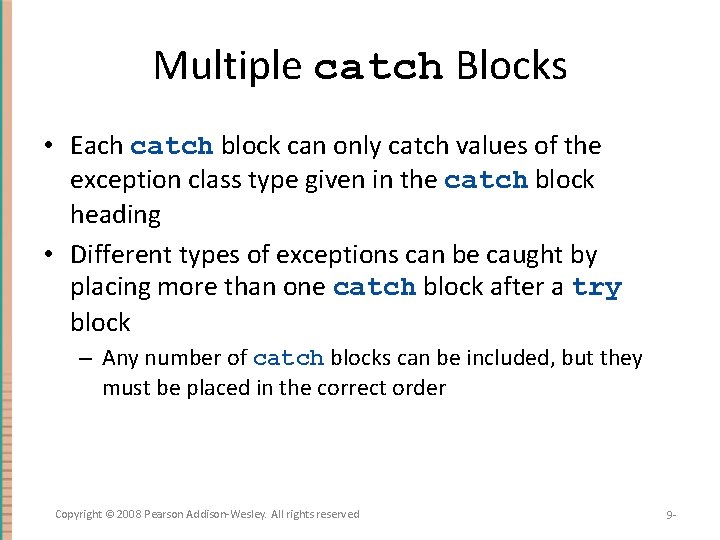 Multiple catch Blocks

• Each catch block can only catch values of the exception class type given in the catch block heading

• Different types of exceptions can be caught by placing more than one catch block after a try block

– Any number of catch blocks can be included, but they must be placed in the correct order

Copyright © 2008 Pearson Addison-Wesley. All rights reserved

9-